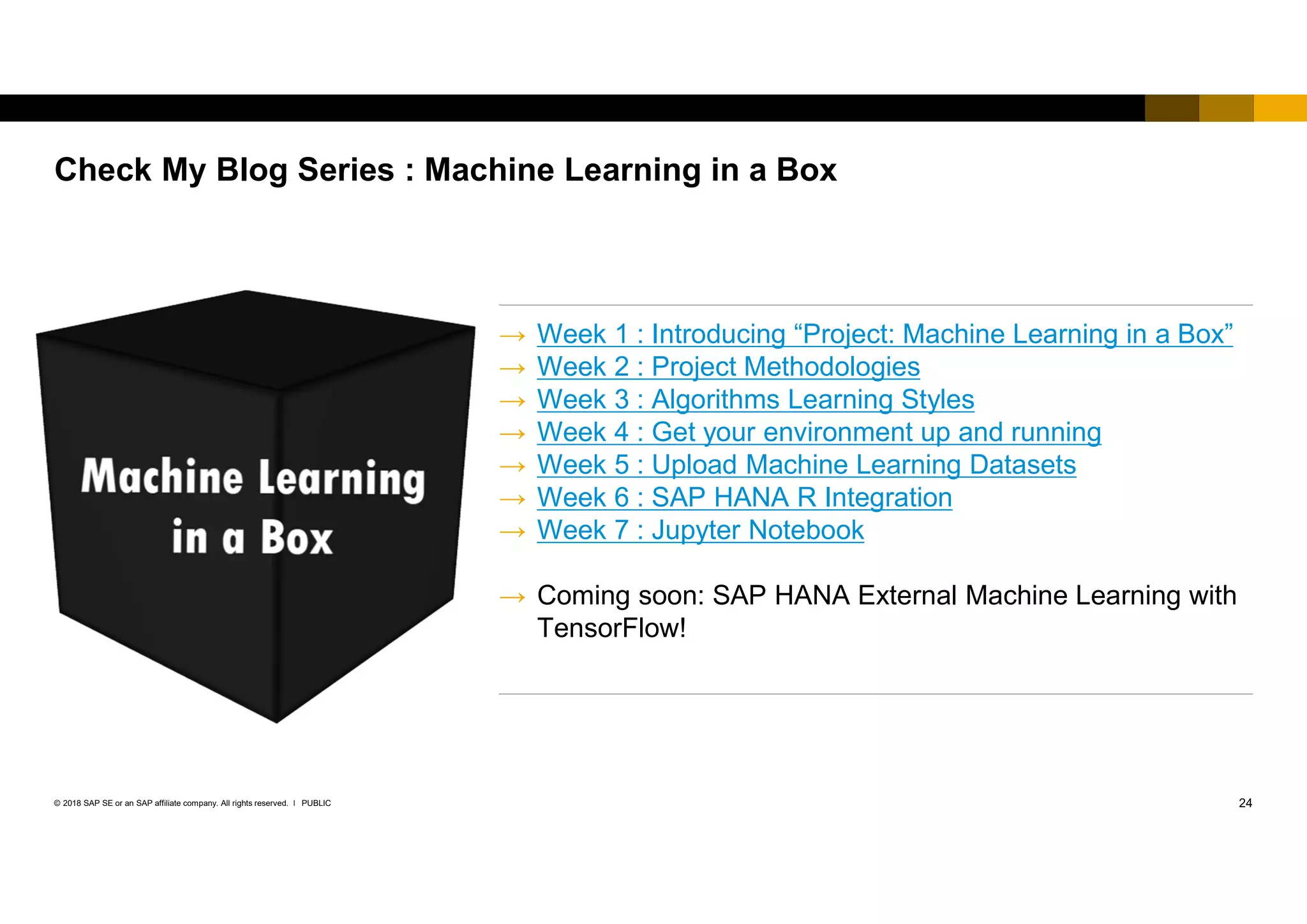 Check My Blog Series : Machine Learning in a Box

Machine Learning in a Box

→ Week 1 : Introducing “Project: Machine Learning in a Box”
→ Week 2 : Project Methodologies
→ Week 3 : Algorithms Learning Styles
→ Week 4 : Get your environment up and running
→ Week 5 : Upload Machine Learning Datasets
→ Week 6 : SAP HANA R Integration
→ Week 7 : Jupyter Notebook

→ Coming soon: SAP HANA External Machine Learning with TensorFlow!

© 2018 SAP SE or an SAP affiliate company. All rights reserved. I PUBLIC

24